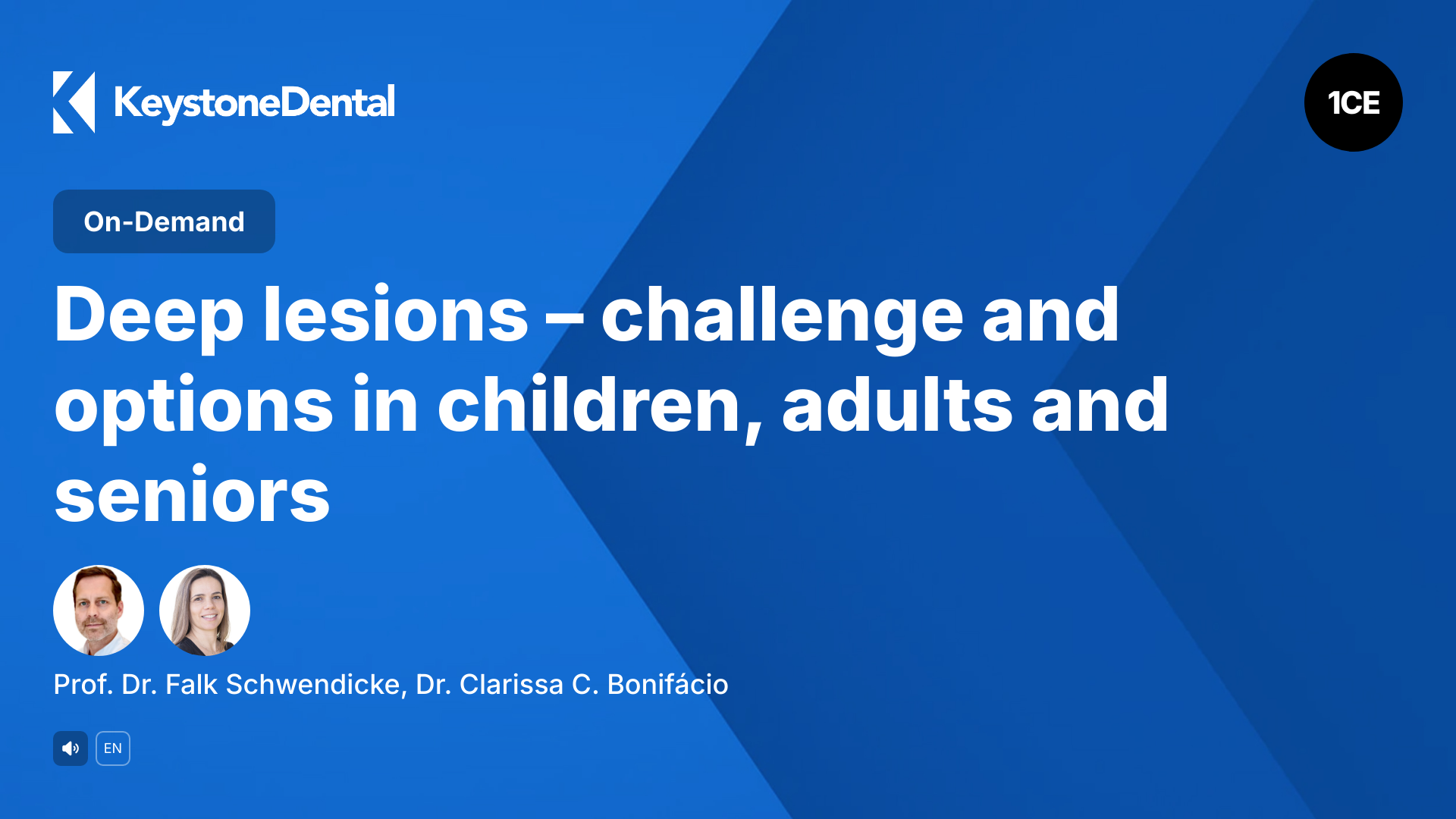 KeystoneDental

1CE

On-Demand

Deep lesions – challenge and options in children, adults and seniors

Prof. Dr. Falk Schwendicke, Dr. Clarissa C. Bonifácio

EN